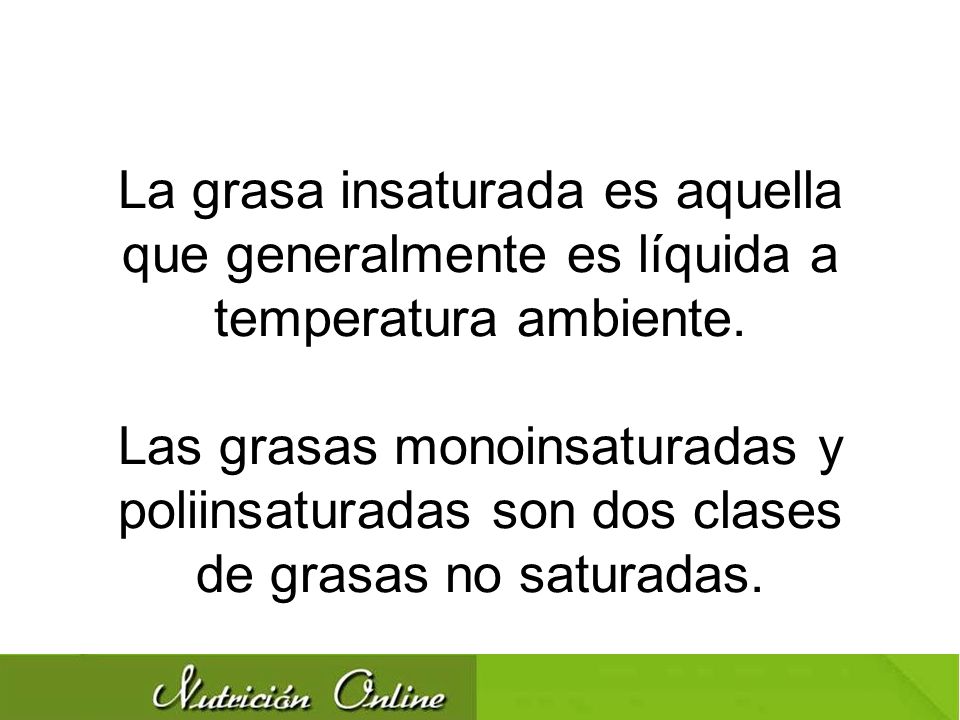 La grasa insaturada es aquella que generalmente es líquida a temperatura ambiente.

Las grasas monoinsaturadas y poliinsaturadas son dos clases de grasas no saturadas.

Nutrición Online